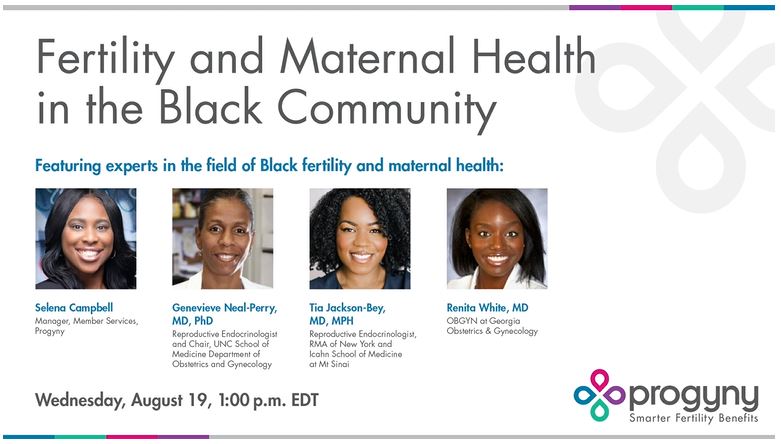 Fertility and Maternal Health in the Black Community

Featuring experts in the field of Black fertility and maternal health:

Selena Campbell
Manager, Member Services, Progyny

Genevieve Neal-Perry, MD, PhD
Reproductive Endocrinologist and Chair, UNC School of Medicine Department of Obstetrics and Gynecology

Tia Jackson-Bey, MD, MPH
Reproductive Endocrinologist, RMA of New York and Icahn School of Medicine at Mt Sinai

Renita White, MD
OBGYN at Georgia Obstetrics & Gynecology

Wednesday, August 19, 1:00 p.m. EDT

progyny
Smarter Fertility Benefits